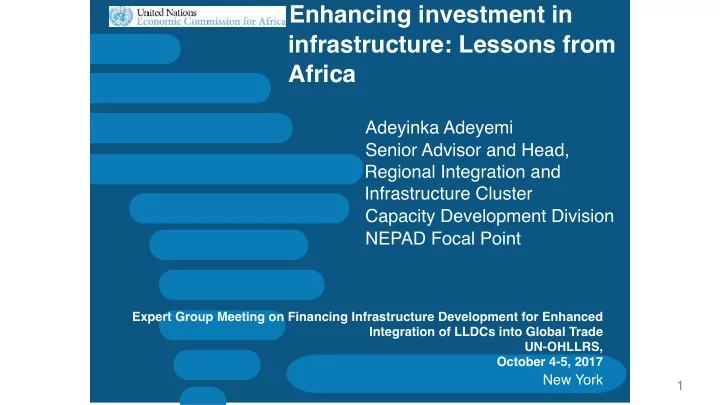 United Nations
Economic Commission for Africa

Enhancing investment in infrastructure: Lessons from Africa

Adeyinka Adeyemi
Senior Advisor and Head,
Regional Integration and Infrastructure Cluster
Capacity Development Division
NEPAD Focal Point

Expert Group Meeting on Financing Infrastructure Development for Enhanced Integration of LLDCs into Global Trade
UN-OHLLRS,
October 4-5, 2017
New York

1